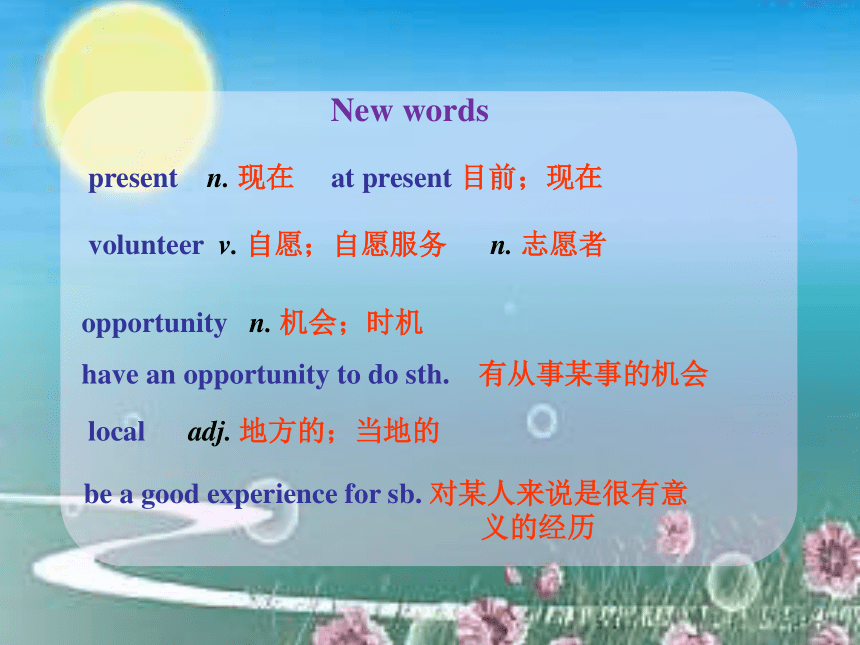 New words

present n. 现在 at present 目前；现在

volunteer v. 自愿；自愿服务 n. 志愿者

opportunity n. 机会；时机

have an opportunity to do sth. 有从事某事的机会

local adj. 地方的；当地的

be a good experience for sb. 对某人来说是很有意义的经历